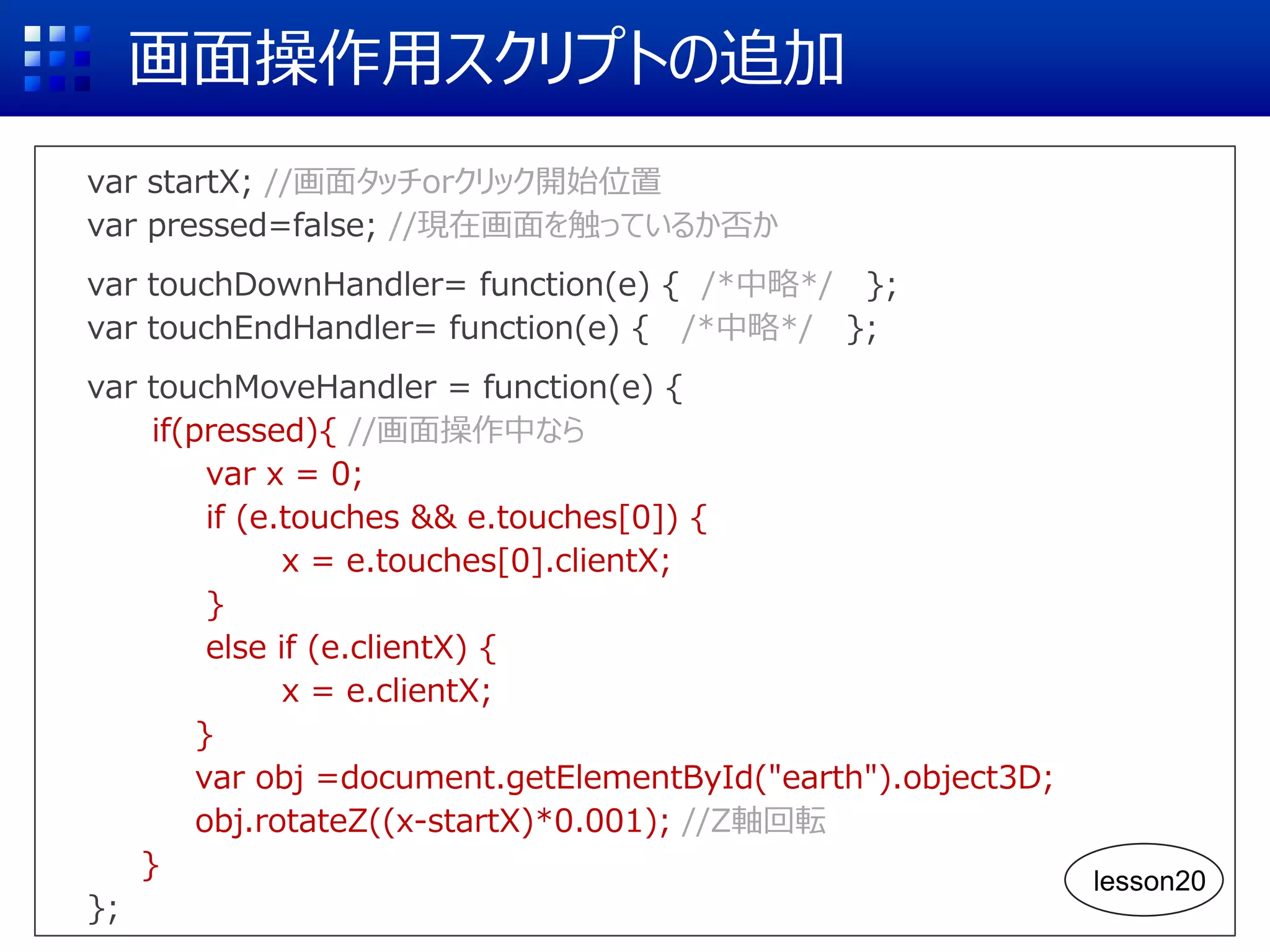 画面操作用スクリプトの追加

var startX; //画面タッチorクリック開始位置
var pressed=false; //現在画面を触っているか否か

var touchDownHandler= function(e) { /*中略*/ };
var touchEndHandler= function(e) { /*中略*/ };

var touchMoveHandler = function(e) {
if(pressed){ //画面操作中なら
var x = 0;
if (e.touches && e.touches[0]) {
x = e.touches[0].clientX;
}
else if (e.clientX) {
x = e.clientX;
}
var obj =document.getElementById("earth").object3D;
obj.rotateZ((x-startX)*0.001); //Z軸回転
}
};

lesson20